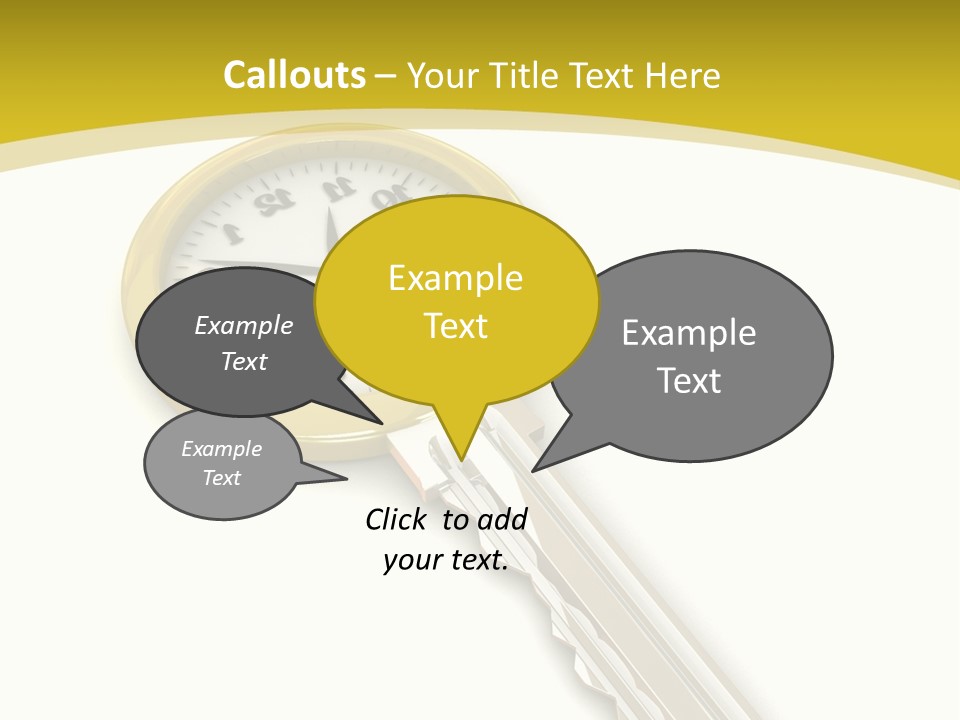 Callouts – Your Title Text Here

Example Text

Example Text

Example Text

Example Text

Click to add your text.